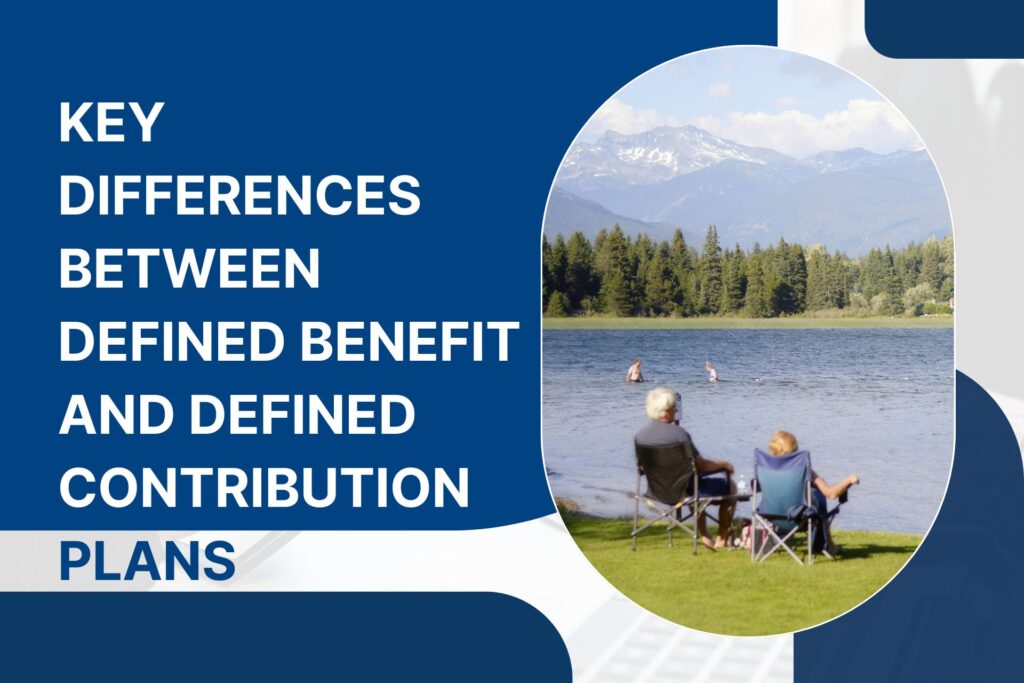 KEY DIFFERENCES BETWEEN DEFINED BENEFIT AND DEFINED CONTRIBUTION PLANS